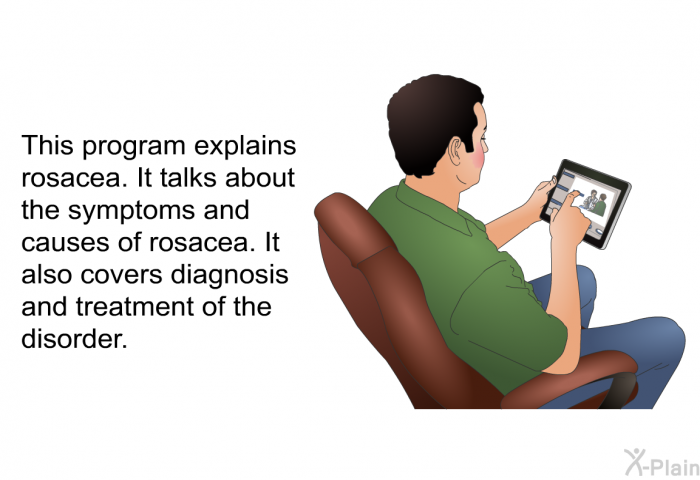 This program explains rosacea. It talks about the symptoms and causes of rosacea. It also covers diagnosis and treatment of the disorder.

X-Plain